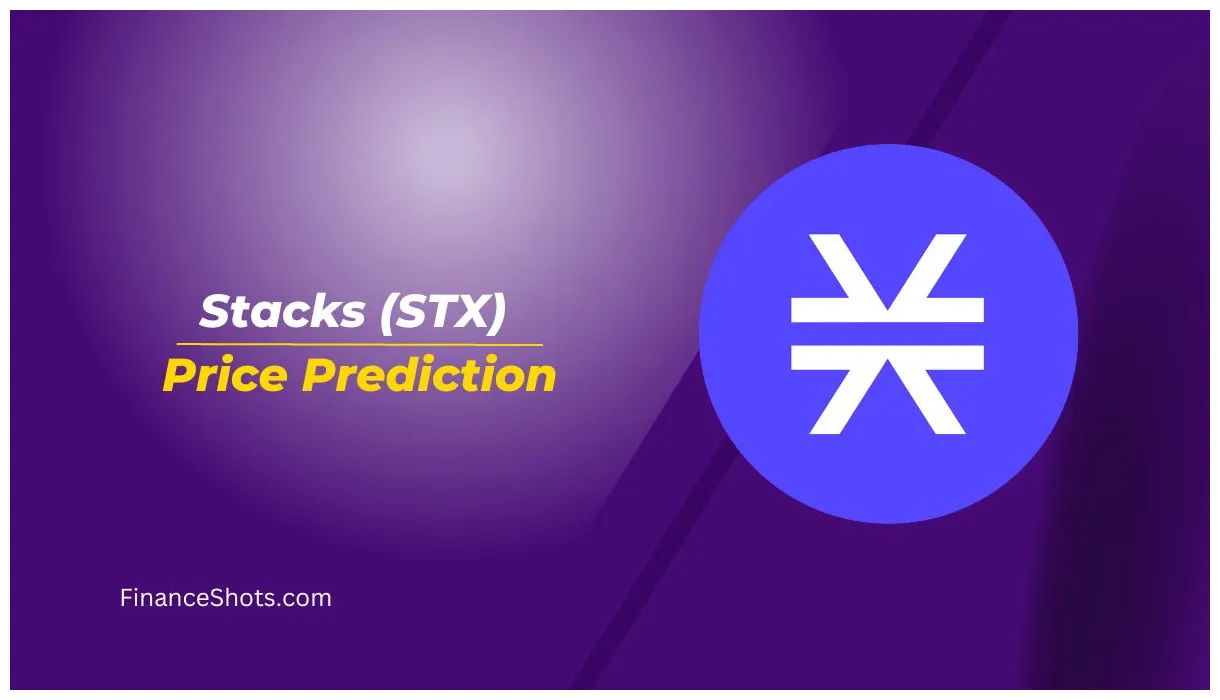 Stacks (STX)
Price Prediction

FinanceShots.com